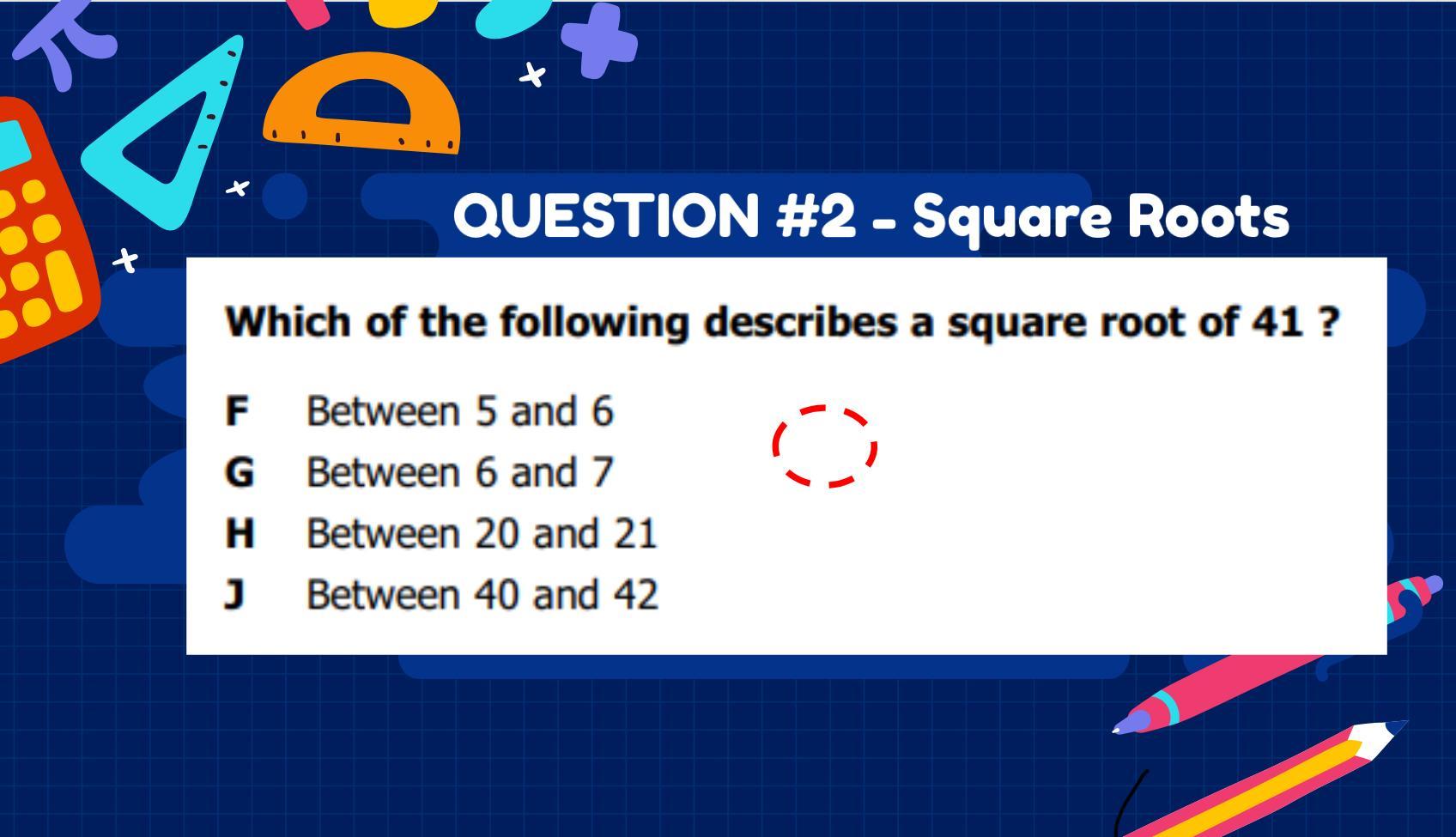 QUESTION #2 - Square Roots

Which of the following describes a square root of 41 ?

F Between 5 and 6
G Between 6 and 7
H Between 20 and 21
J Between 40 and 42